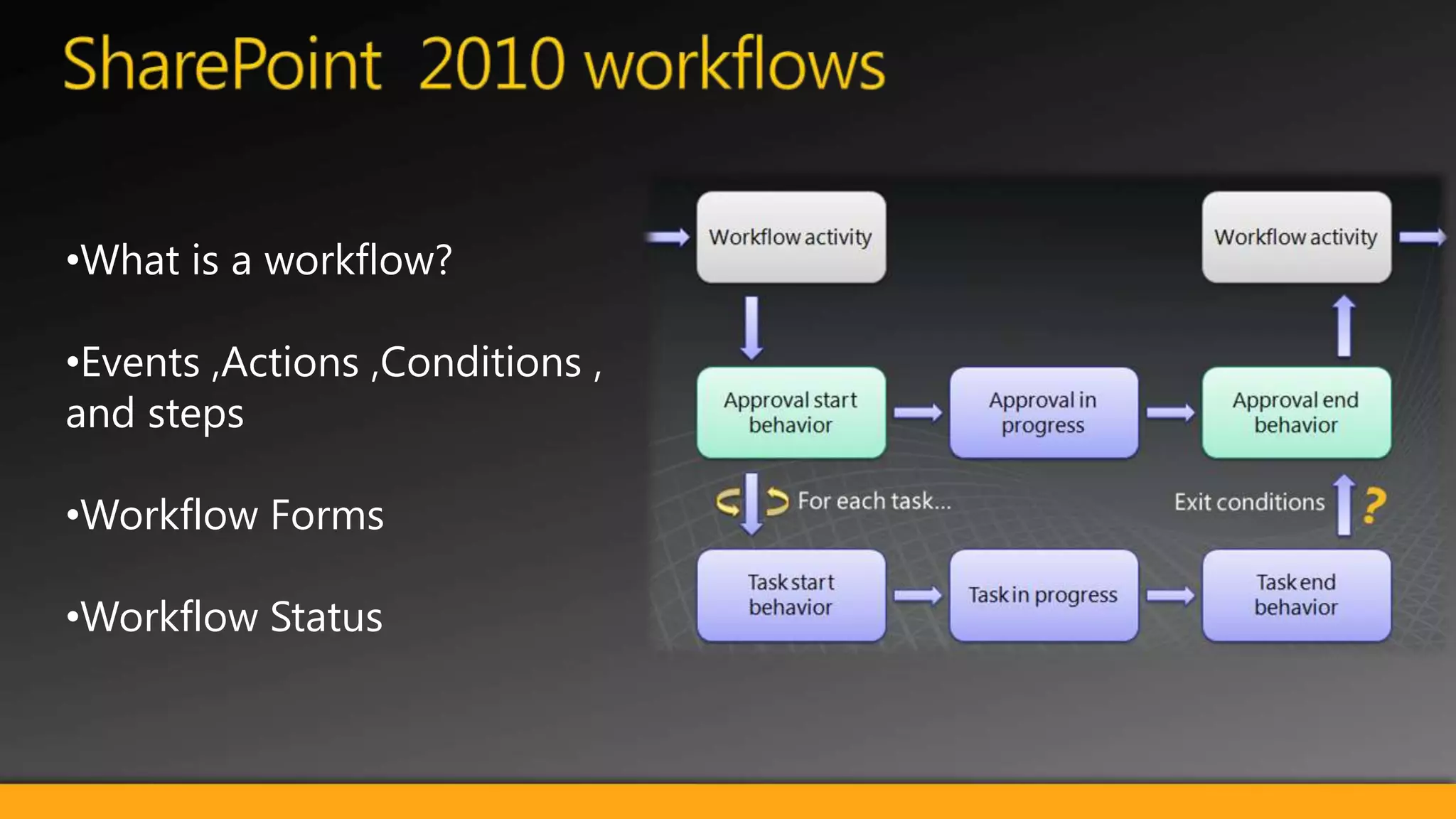 SharePoint 2010 workflows

•What is a workflow?

•Events ,Actions ,Conditions , and steps

•Workflow Forms

•Workflow Status

Workflow activity

Workflow activity

Approval start behavior

Approval in progress

Approval end behavior

For each task...

Exit conditions

?

Task start behavior

Task in progress

Task end behavior